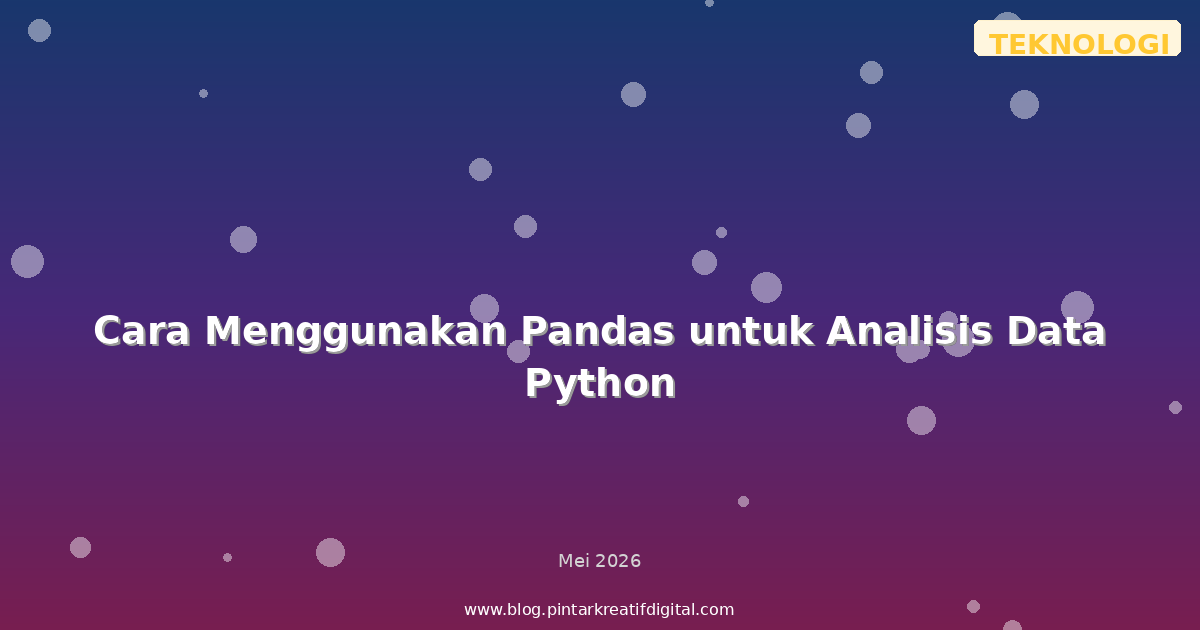 TEKNOLOGI

Cara Menggunakan Pandas untuk Analisis Data Python

Mei 2026

www.blog.pintarkreatifdigital.com